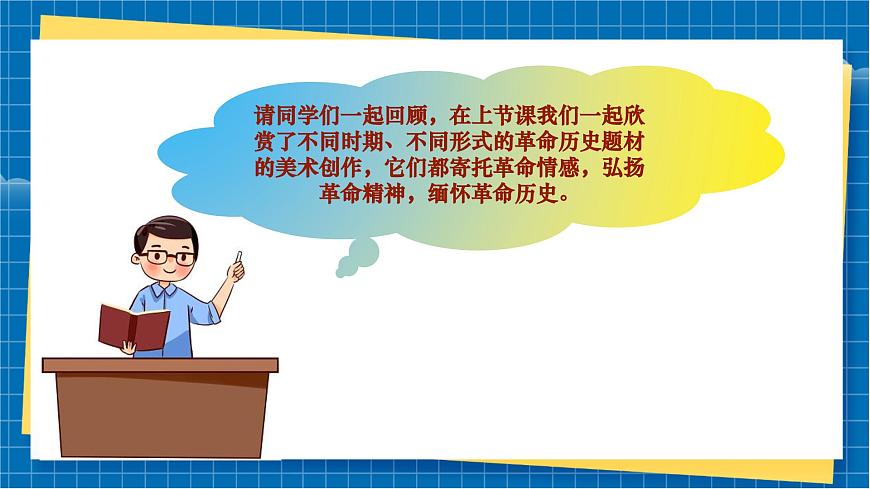 请同学们一起回顾，在上节课我们一起欣赏了不同时期、不同形式的革命历史题材的美术创作，它们都寄托革命情感，弘扬革命精神，缅怀革命历史。